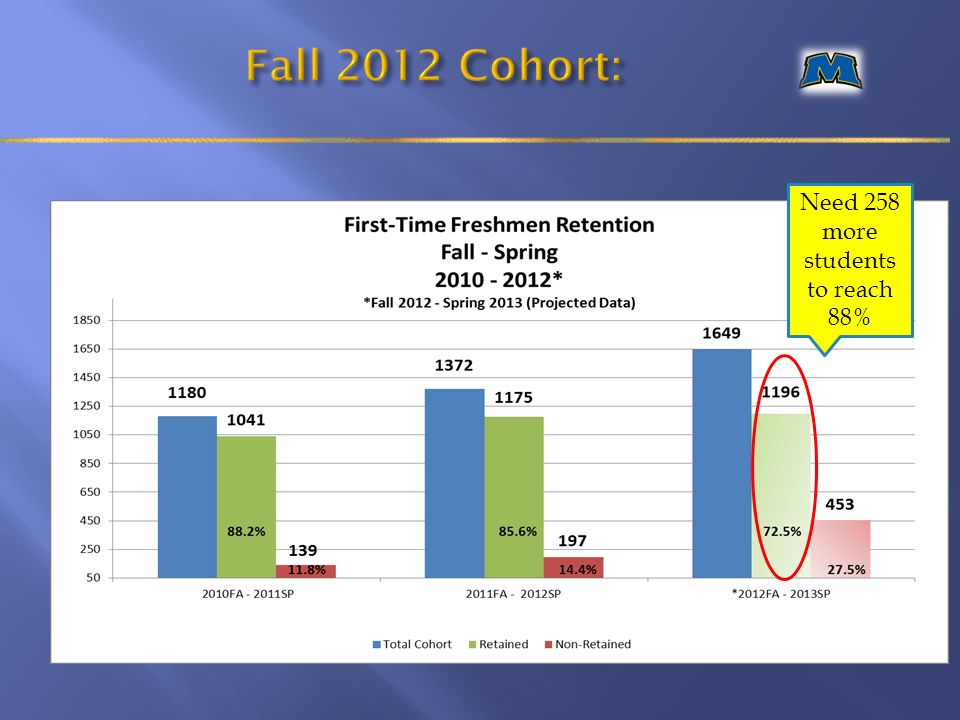 Fall 2012 Cohort:

M

First-Time Freshmen Retention
Fall - Spring
2010 - 2012*
*Fall 2012 - Spring 2013 (Projected Data)

Need 258 more students to reach 88%

1850
1650
1450
1250
1050
850
650
450
250
50

1180
1041
88.2%
139
11.8%

1372
1175
85.6%
197
14.4%

1649
1196
72.5%
453
27.5%

2010FA - 2011SP
2011FA - 2012SP
*2012FA - 2013SP

Total Cohort
Retained
Non-Retained